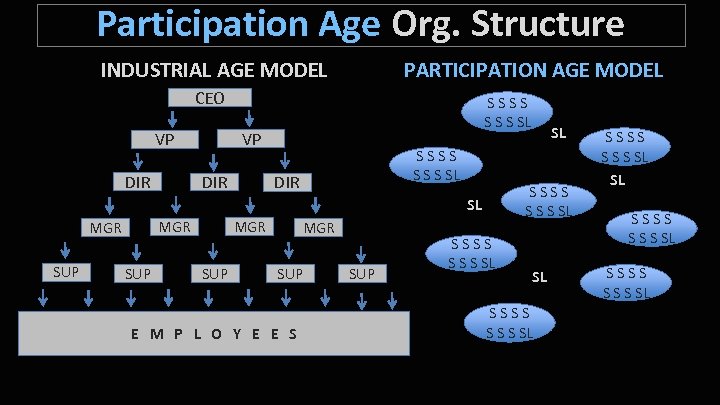 Participation Age Org. Structure

INDUSTRIAL AGE MODEL

CEO

VP VP

DIR DIR DIR

MGR MGR MGR MGR

SUP SUP SUP SUP SUP

E M P L O Y E E S

PARTICIPATION AGE MODEL

S S S S
S S S SL

SL

S S S S
S S S SL

S S S S
S S S SL

SL

S S S S
S S S SL

SL

S S S S
S S S SL

S S S S
S S S SL

SL

S S S S
S S S SL

S S S S
S S S SL